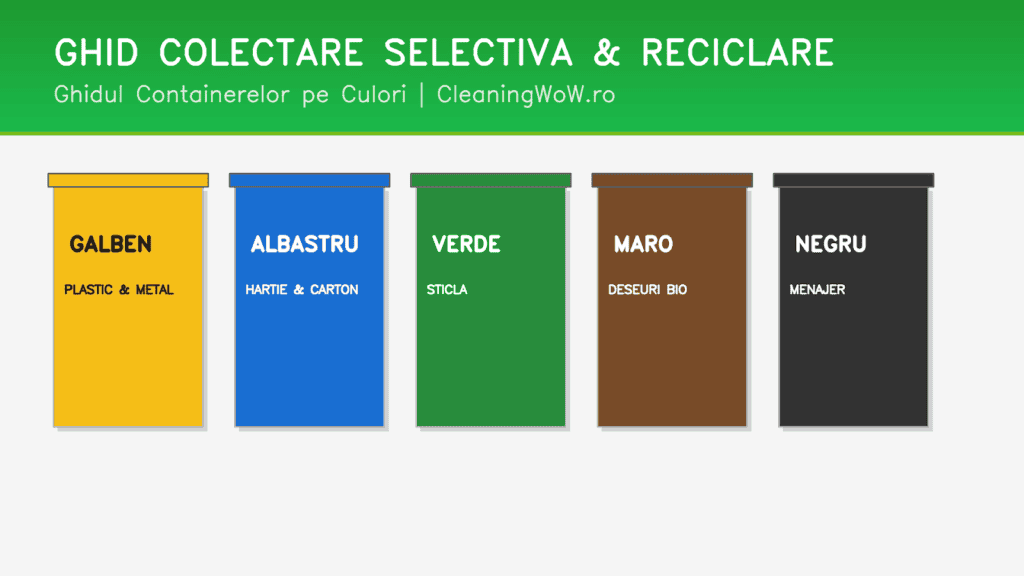 GHID COLECTARE SELECTIVA & RECICLARE

Ghidul Containerelor pe Culori | CleaningWoW.ro

GALBEN

PLASTIC & METAL

ALBASTRU

HARTIE & CARTON

VERDE

STICLA

MARO

DESEURI BIO

NEGRU

MENAJER